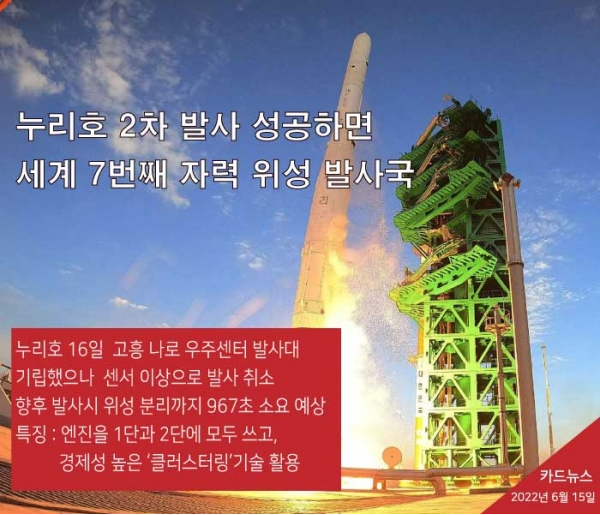 누리호 2차 발사 성공하면
세계 7번째 자력 위성 발사국

누리호 16일 고흥 나로 우주센터 발사대
기립했으나 센서 이상으로 발사 취소
향후 발사시 위성 분리까지 967초 소요 예상
특징 : 엔진을 1단과 2단에 모두 쓰고,
경제성 높은 '클러스터링'기술 활용

카드뉴스
2022년 6월 15일